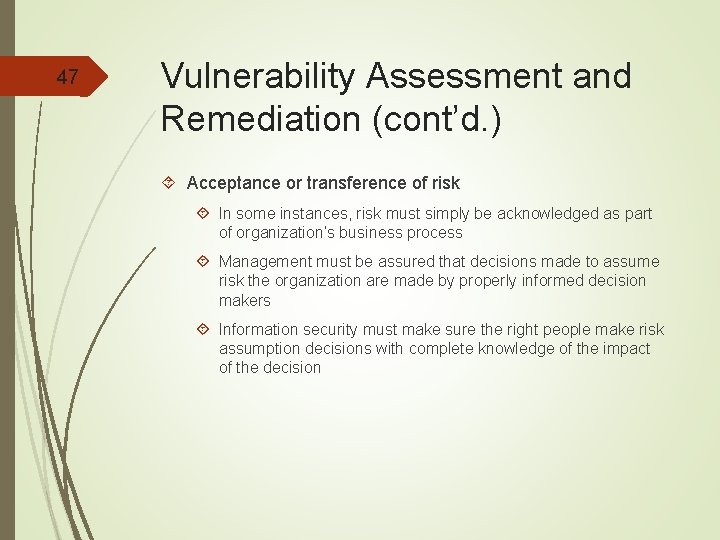 47

Vulnerability Assessment and Remediation (cont'd.)

Acceptance or transference of risk

In some instances, risk must simply be acknowledged as part of organization's business process

Management must be assured that decisions made to assume risk the organization are made by properly informed decision makers

Information security must make sure the right people make risk assumption decisions with complete knowledge of the impact of the decision